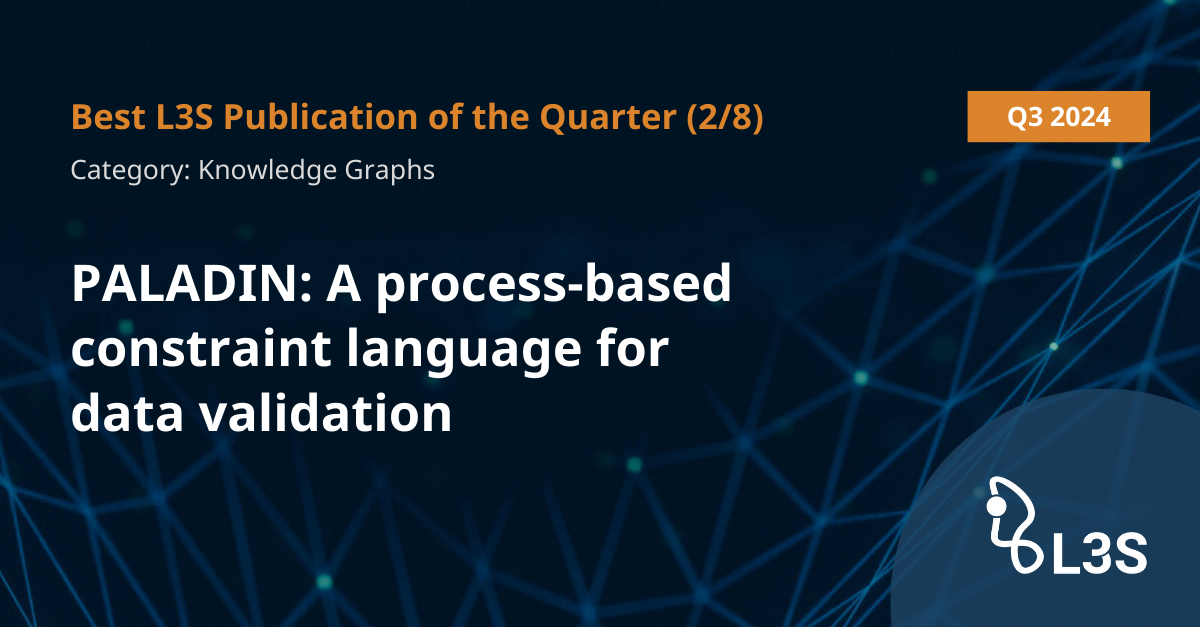 Best L3S Publication of the Quarter (2/8)

Q3 2024

Category: Knowledge Graphs

PALADIN: A process-based constraint language for data validation

L3S